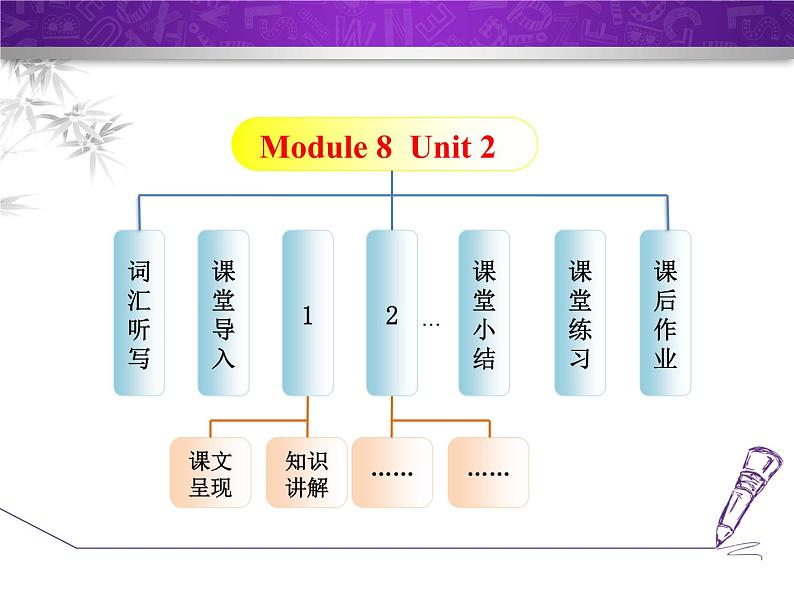 Module 8 Unit 2

词汇听写

课堂导入

1

2

…

课堂小结

课堂练习

课后作业

课文呈现

知识讲解

……

……